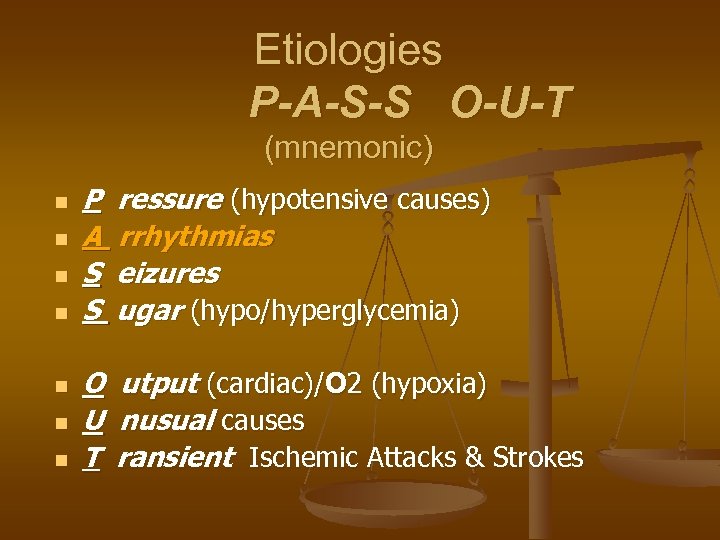 Etiologies
P-A-S-S O-U-T
(mnemonic)

- P ressure (hypotensive causes)
- A rrhythmias
- S eizures
- S ugar (hypo/hyperglycemia)

- O utput (cardiac)/O2 (hypoxia)
- U nusual causes
- T ransient Ischemic Attacks & Strokes